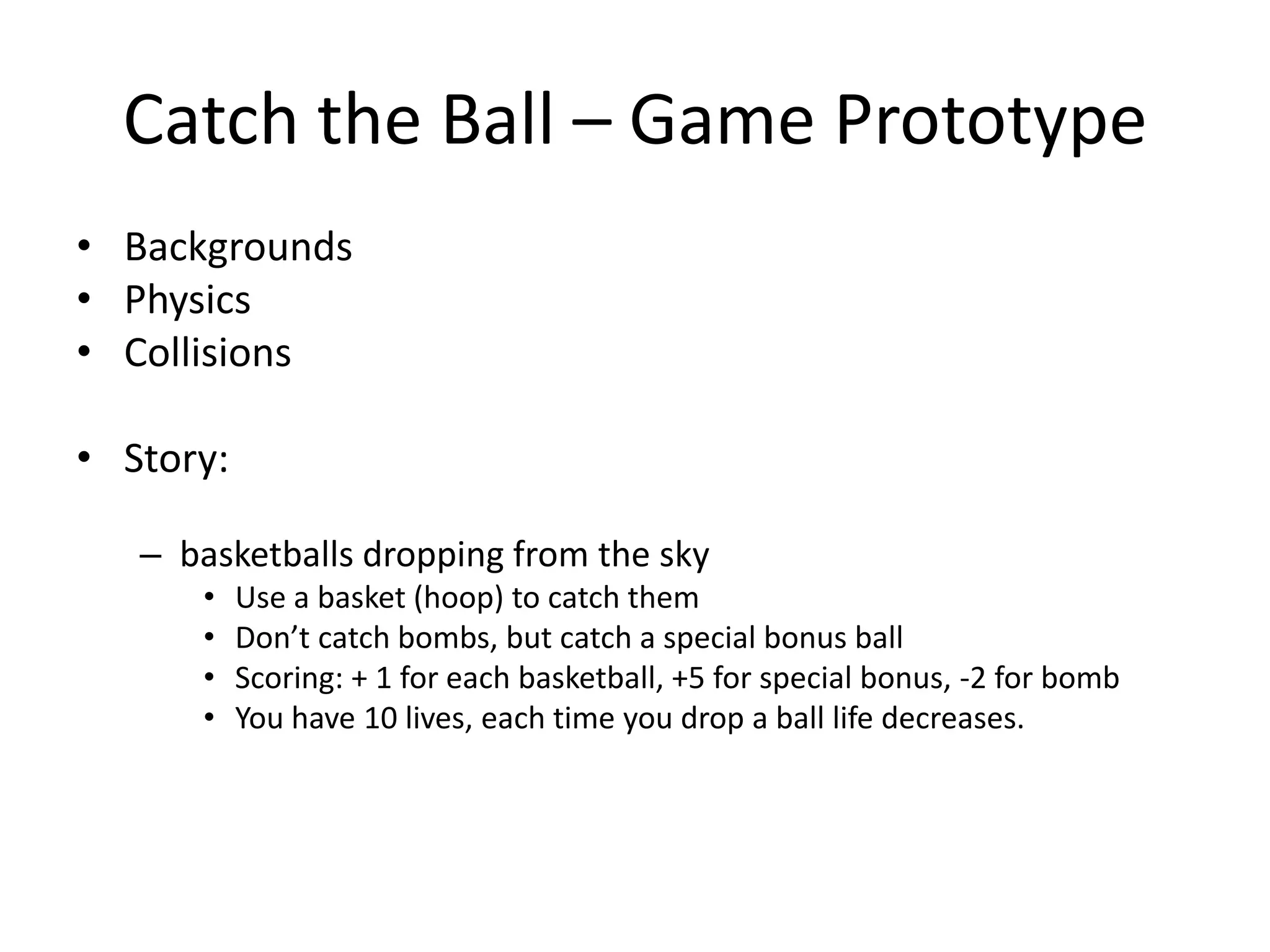 Catch the Ball – Game Prototype

• Backgrounds
• Physics
• Collisions

• Story:

– basketballs dropping from the sky
• Use a basket (hoop) to catch them
• Don’t catch bombs, but catch a special bonus ball
• Scoring: + 1 for each basketball, +5 for special bonus, -2 for bomb
• You have 10 lives, each time you drop a ball life decreases.